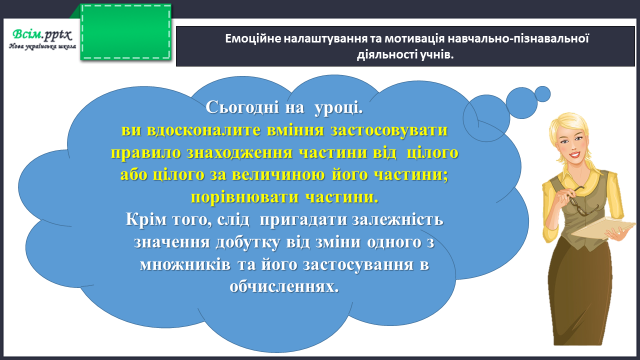 Всім.pptx
Нова українська школа

Емоційне налаштування та мотивація навчально-пізнавальної діяльності учнів.

Сьогодні на уроці.
ви вдосконалите вміння застосовувати правило знаходження частини від цілого або цілого за величиною його частини; порівнювати частини.
Крім того, слід пригадати залежність значення добутку від зміни одного з множників та його застосування в обчисленнях.